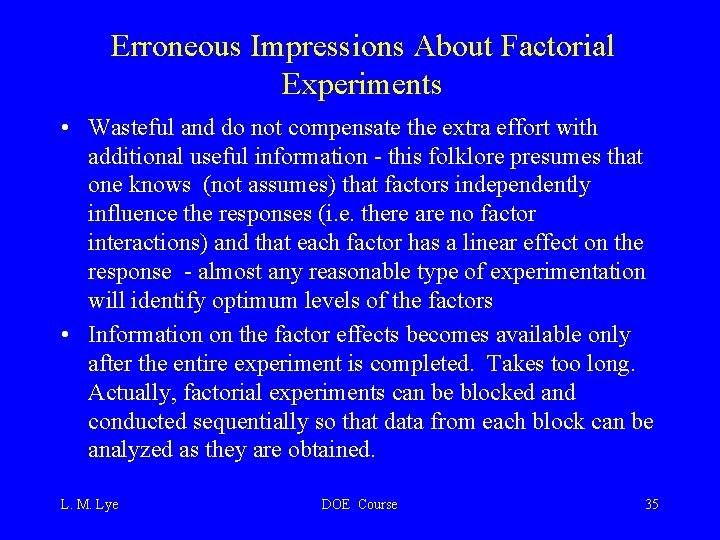 Erroneous Impressions About Factorial Experiments

• Wasteful and do not compensate the extra effort with additional useful information - this folklore presumes that one knows (not assumes) that factors independently influence the responses (i.e. there are no factor interactions) and that each factor has a linear effect on the response - almost any reasonable type of experimentation will identify optimum levels of the factors

• Information on the factor effects becomes available only after the entire experiment is completed. Takes too long. Actually, factorial experiments can be blocked and conducted sequentially so that data from each block can be analyzed as they are obtained.

L. M. Lye DOE Course 35